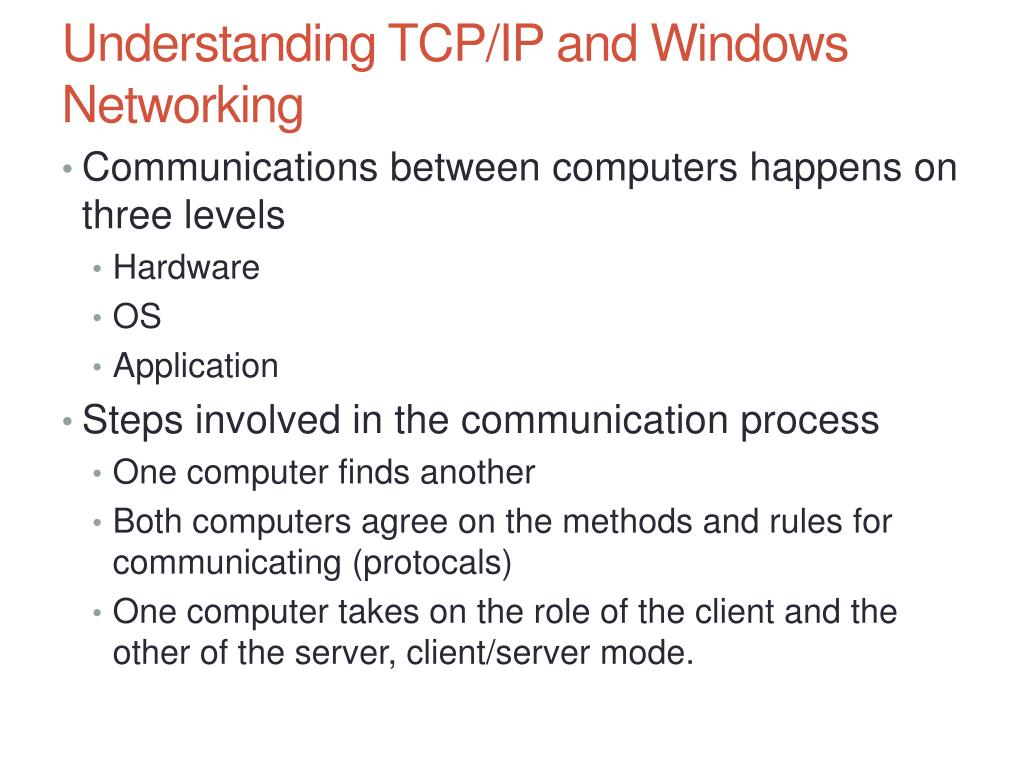 Understanding TCP/IP and Windows Networking

• Communications between computers happens on three levels
  • Hardware
  • OS
  • Application
• Steps involved in the communication process
  • One computer finds another
  • Both computers agree on the methods and rules for communicating (protocals)
  • One computer takes on the role of the client and the other of the server, client/server mode.